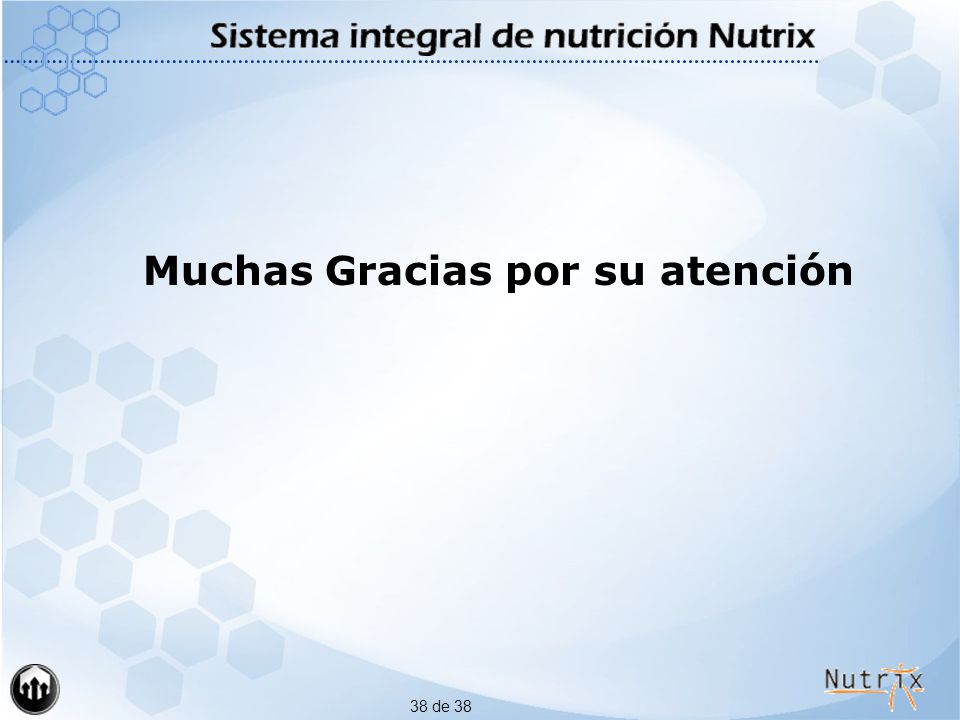 Sistema integral de nutrición Nutrix

Muchas Gracias por su atención

38 de 38

Nutrix